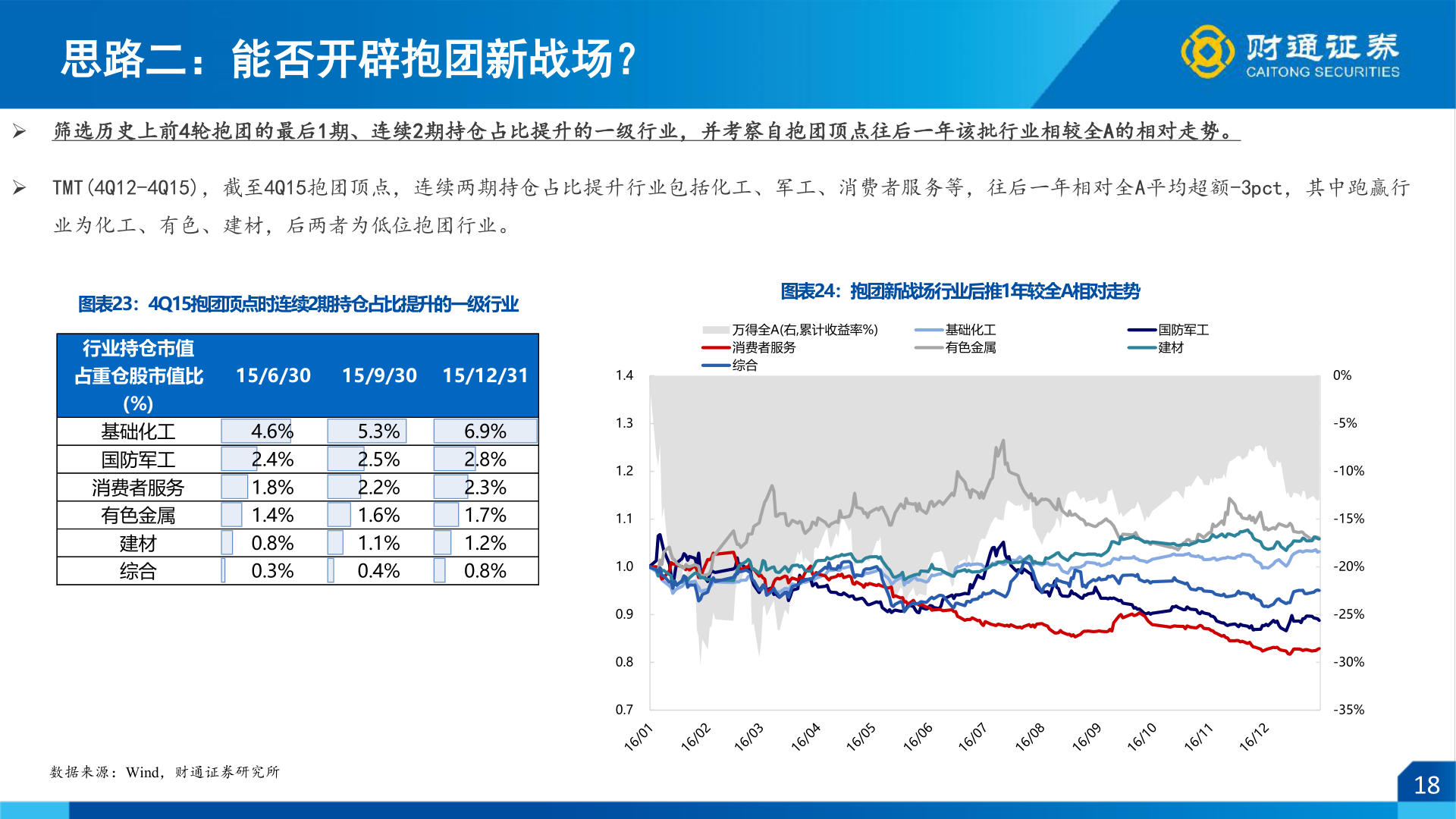 思路二：能否开辟抱团新战场？

财通证券
CAITONG SECURITIES

➢ 筛选历史上前4轮抱团的最后1期、连续2期持仓占比提升的一级行业，并考察自抱团顶点往后一年该批行业相较全A的相对走势。

➢ TMT（4Q12-4Q15），截至4Q15抱团顶点，连续两期持仓占比提升行业包括化工、军工、消费者服务等，往后一年相对全A平均超额-3pct，其中跑赢行业为化工、有色、建材，后两者为低位抱团行业。

图表23：4Q15抱团顶点时连续2期持仓占比提升的一级行业

| 行业持仓市值占重仓股市值比(%) | 15/6/30 | 15/9/30 | 15/12/31 |
|---|---|---|---|
| 基础化工 | 4.6% | 5.3% | 6.9% |
| 国防军工 | 2.4% | 2.5% | 2.8% |
| 消费者服务 | 1.8% | 2.2% | 2.3% |
| 有色金属 | 1.4% | 1.6% | 1.7% |
| 建材 | 0.8% | 1.1% | 1.2% |
| 综合 | 0.3% | 0.4% | 0.8% |

图表24：抱团新战场行业后推1年较全A相对走势

万得全A(右,累计收益率%)
基础化工
国防军工
消费者服务
有色金属
建材
综合

1.4
1.3
1.2
1.1
1.0
0.9
0.8
0.7

0%
-5%
-10%
-15%
-20%
-25%
-30%
-35%

16/01 16/02 16/03 16/04 16/05 16/06 16/07 16/08 16/09 16/10 16/11 16/12

数据来源：Wind，财通证券研究所

18